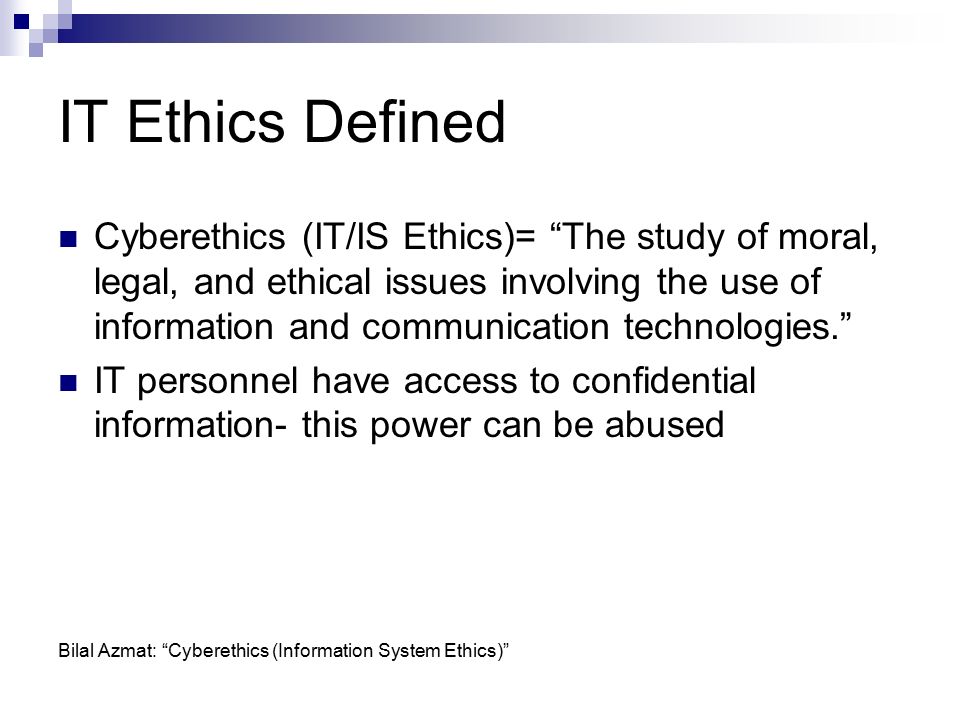 IT Ethics Defined

Cyberethics (IT/IS Ethics)= “The study of moral, legal, and ethical issues involving the use of information and communication technologies.”

IT personnel have access to confidential information- this power can be abused

Bilal Azmat: “Cyberethics (Information System Ethics)”